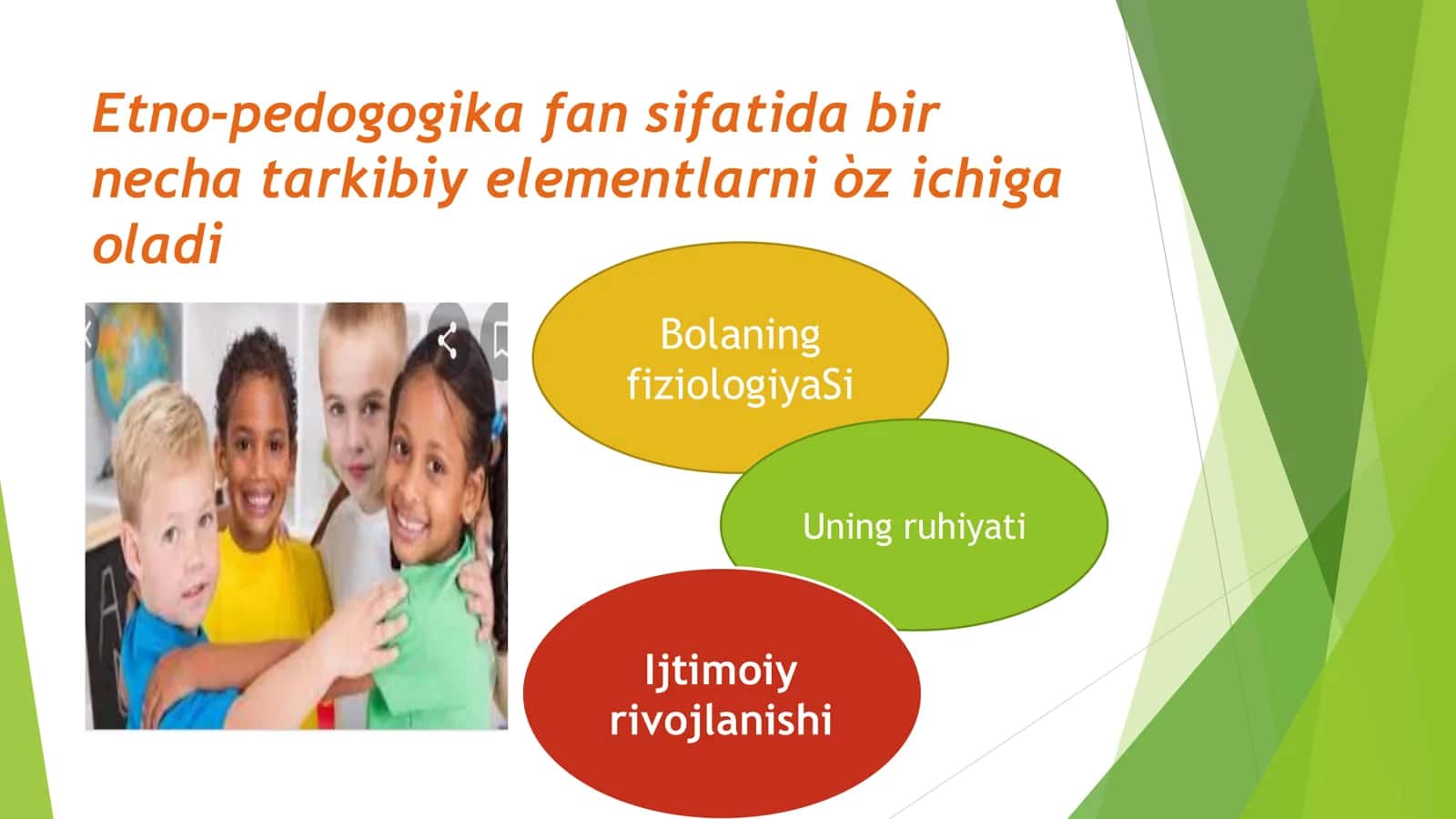 Etno-pedogogika fan sifatida bir necha tarkibiy elementlarni òz ichiga oladi

Bolaning fiziologiyaSi

Uning ruhiyati

Ijtimoiy rivojlanishi